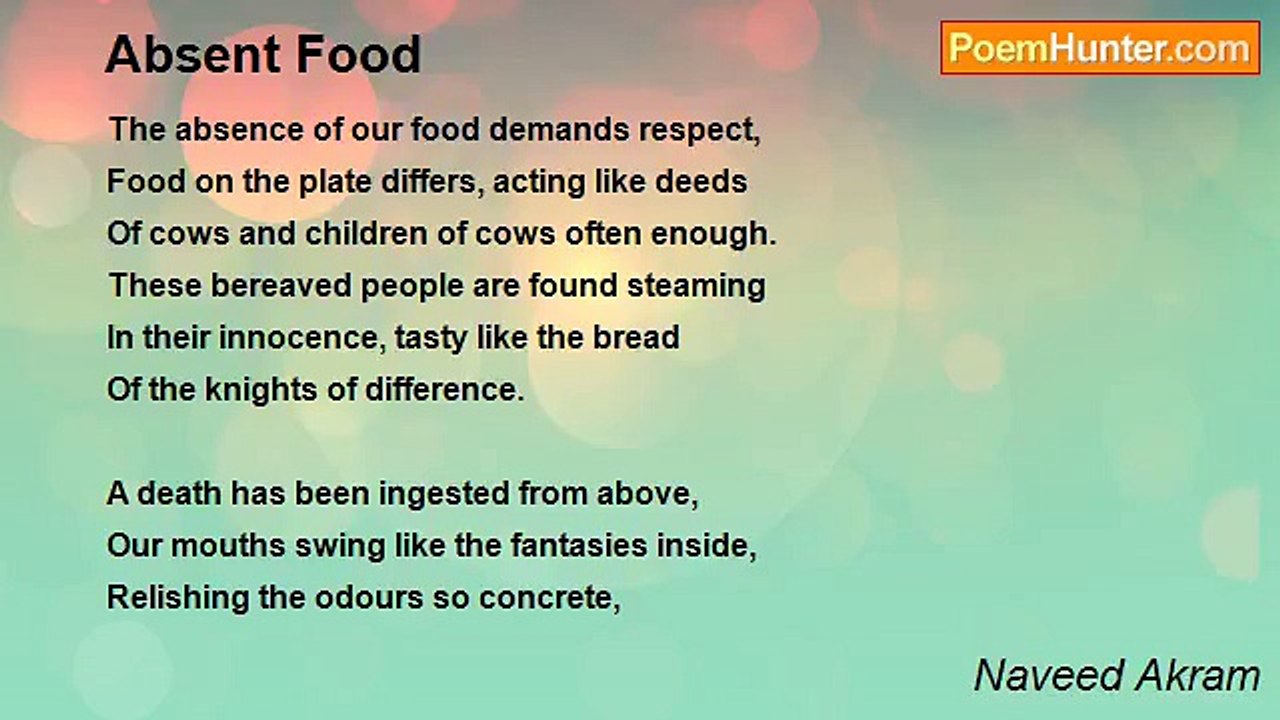 Absent Food

PoemHunter.com

The absence of our food demands respect,
Food on the plate differs, acting like deeds
Of cows and children of cows often enough.
These bereaved people are found steaming
In their innocence, tasty like the bread
Of the knights of difference.

A death has been ingested from above,
Our mouths swing like the fantasies inside,
Relishing the odours so concrete,

Naveed Akram